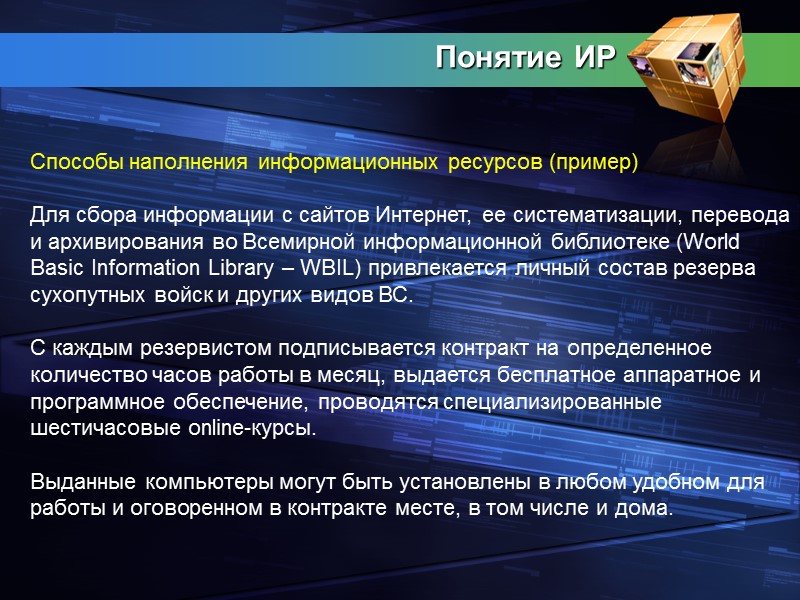 Понятие ИР

Способы наполнения информационных ресурсов (пример)

Для сбора информации с сайтов Интернет, ее систематизации, перевода и архивирования во Всемирной информационной библиотеке (World Basic Information Library – WBIL) привлекается личный состав резерва сухопутных войск и других видов ВС.

С каждым резервистом подписывается контракт на определенное количество часов работы в месяц, выдается бесплатное аппаратное и программное обеспечение, проводятся специализированные шестичасовые online-курсы.

Выданные компьютеры могут быть установлены в любом удобном для работы и оговоренном в контракте месте, в том числе и дома.